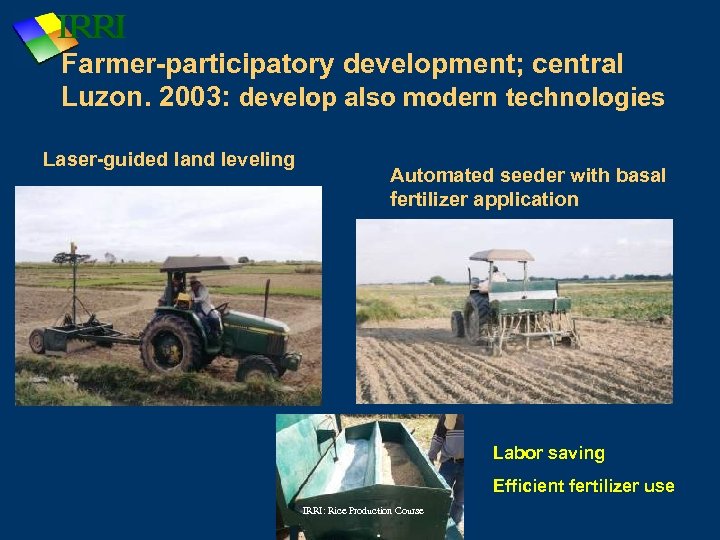 IRRI

Farmer-participatory development; central Luzon. 2003: develop also modern technologies

Laser-guided land leveling

Automated seeder with basal fertilizer application

IRRI: Rice Production Course

Labor saving

Efficient fertilizer use